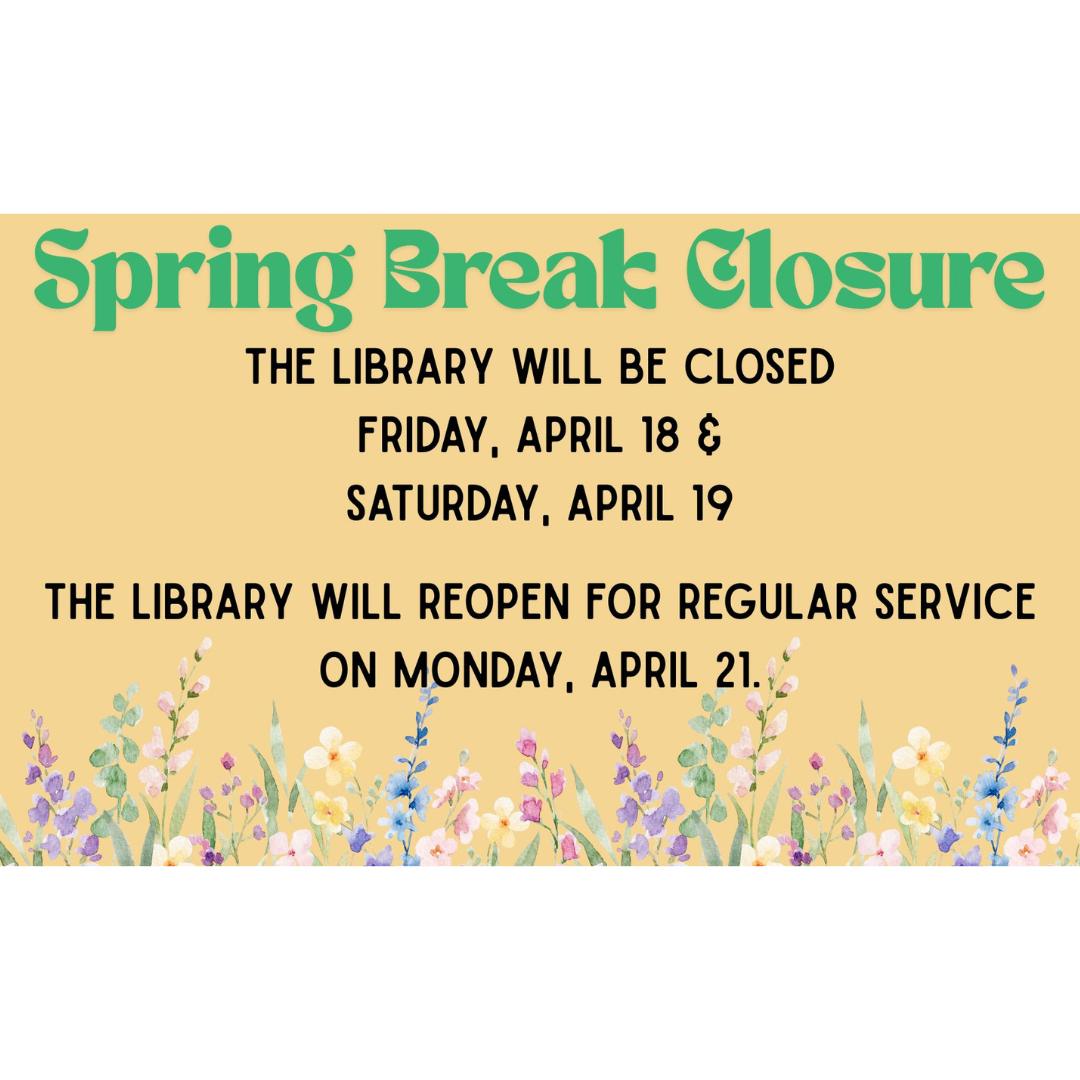 Spring Break Closure

THE LIBRARY WILL BE CLOSED
FRIDAY, APRIL 18 &
SATURDAY, APRIL 19

THE LIBRARY WILL REOPEN FOR REGULAR SERVICE ON MONDAY, APRIL 21.